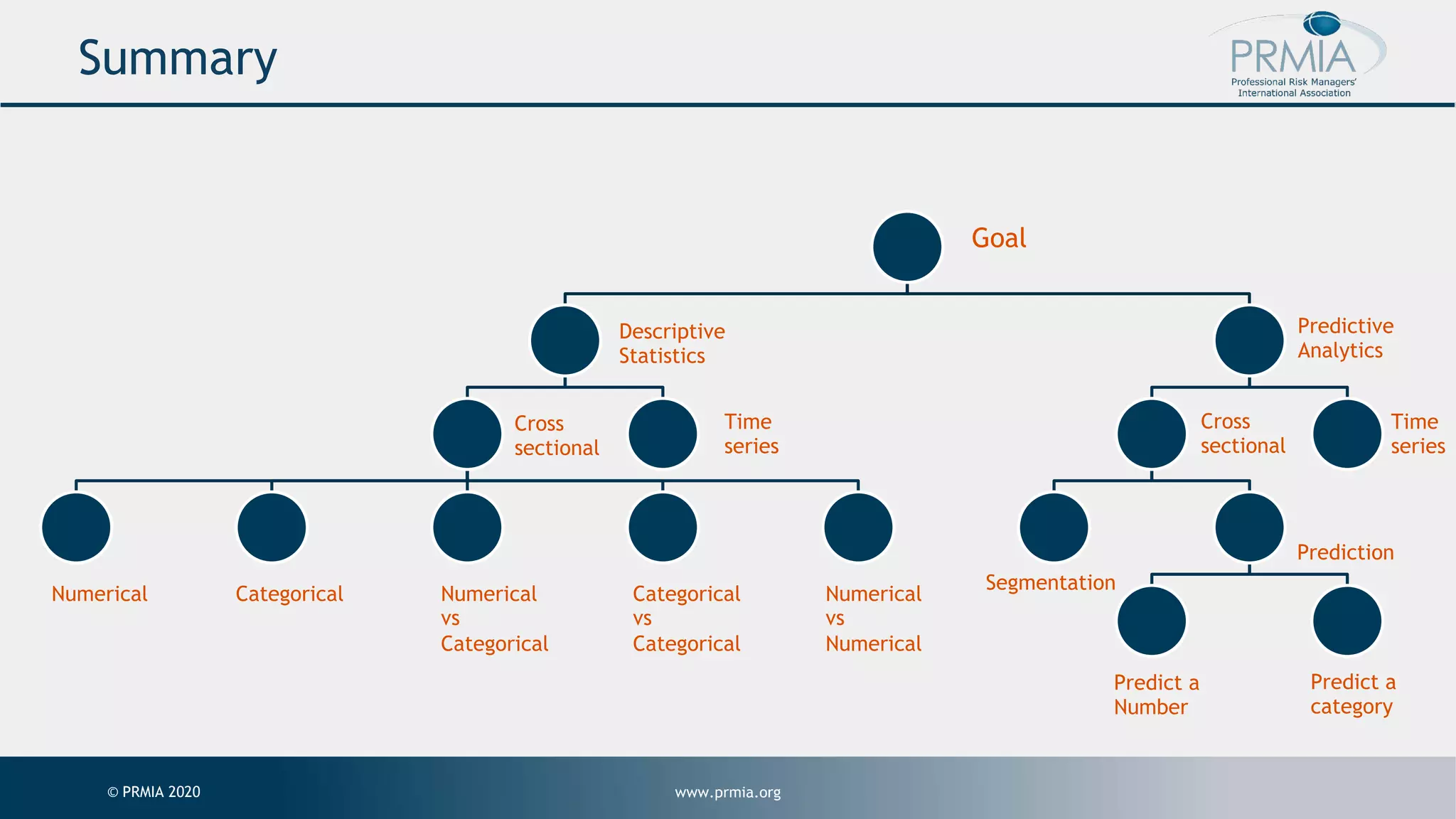 Summary

PRMIA
Professional Risk Managers' International Association

Goal

Descriptive Statistics

Predictive Analytics

Cross sectional

Time series

Cross sectional

Time series

Numerical

Categorical

Numerical vs Categorical

Categorical vs Categorical

Numerical vs Numerical

Segmentation

Prediction

Predict a Number

Predict a category

© PRMIA 2020

www.prmia.org